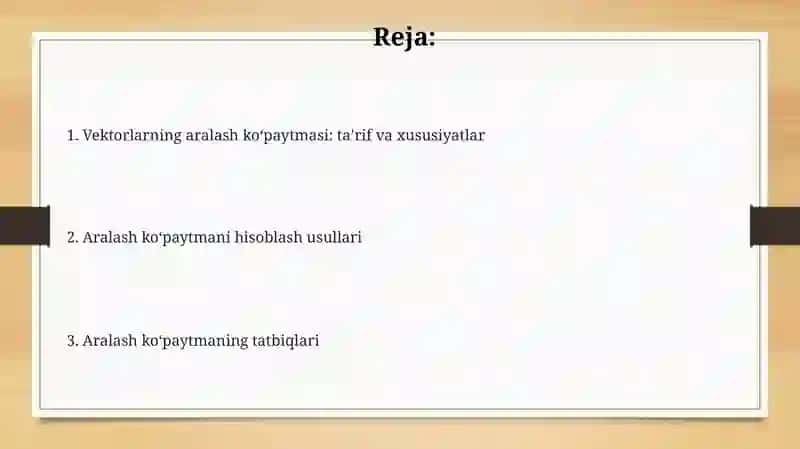 Reja:

1. Vektorlarning aralash ko‘paytmasi: ta’rif va xususiyatlar

2. Aralash ko‘paytmani hisoblash usullari

3. Aralash ko‘paytmaning tatbiqlari